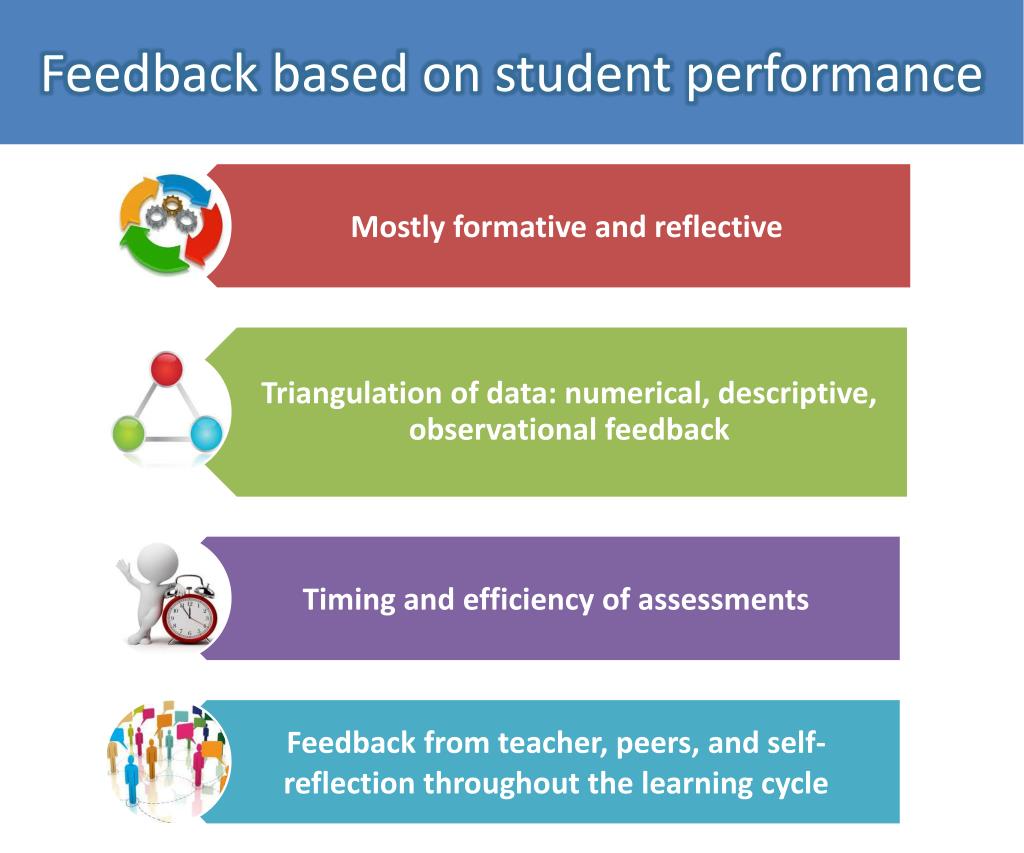 Feedback based on student performance

Mostly formative and reflective

Triangulation of data: numerical, descriptive, observational feedback

Timing and efficiency of assessments

Feedback from teacher, peers, and self-reflection throughout the learning cycle